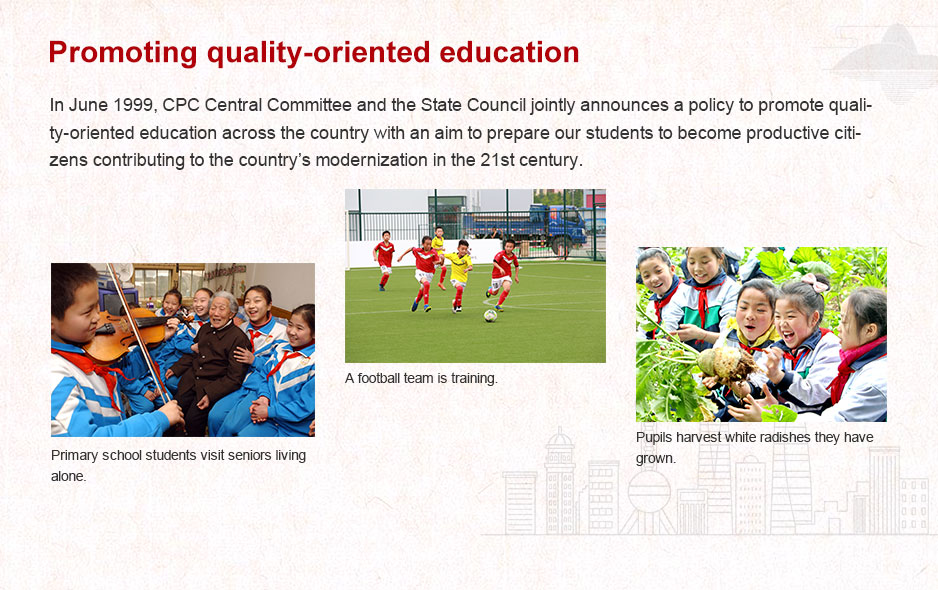 Promoting quality-oriented education

In June 1999, CPC Central Committee and the State Council jointly announces a policy to promote quality-oriented education across the country with an aim to prepare our students to become productive citizens contributing to the country's modernization in the 21st century.

Primary school students visit seniors living alone.

A football team is training.

Pupils harvest white radishes they have grown.